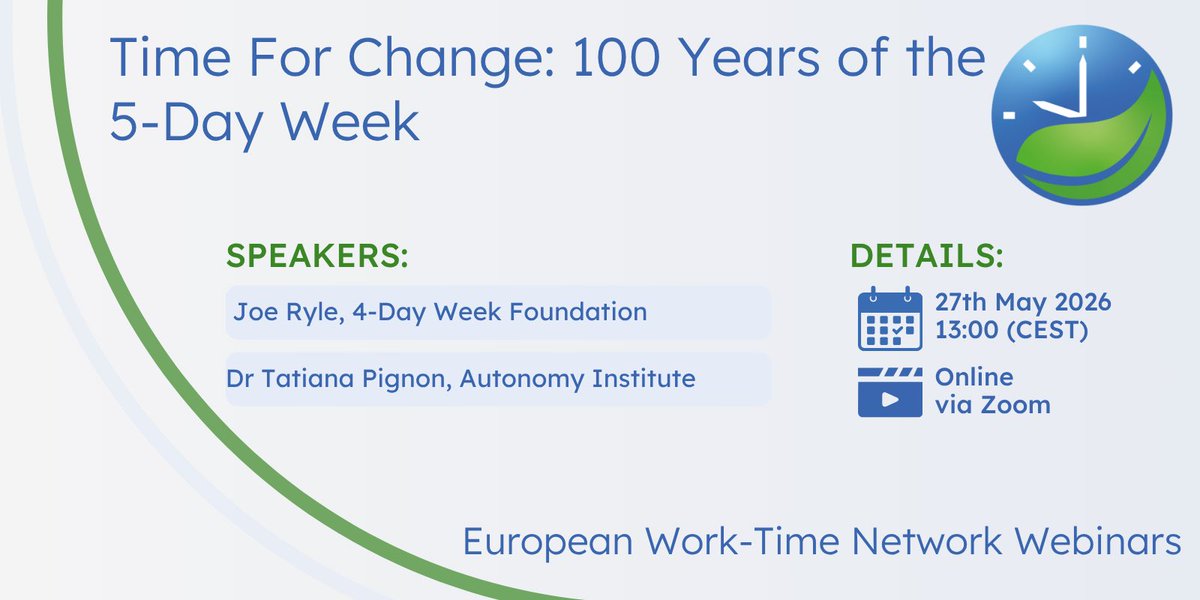 Time For Change: 100 Years of the 5-Day Week

SPEAKERS:

Joe Ryle, 4-Day Week Foundation

Dr Tatiana Pignon, Autonomy Institute

DETAILS:

27th May 2026
13:00 (CEST)

Online
via Zoom

European Work-Time Network Webinars